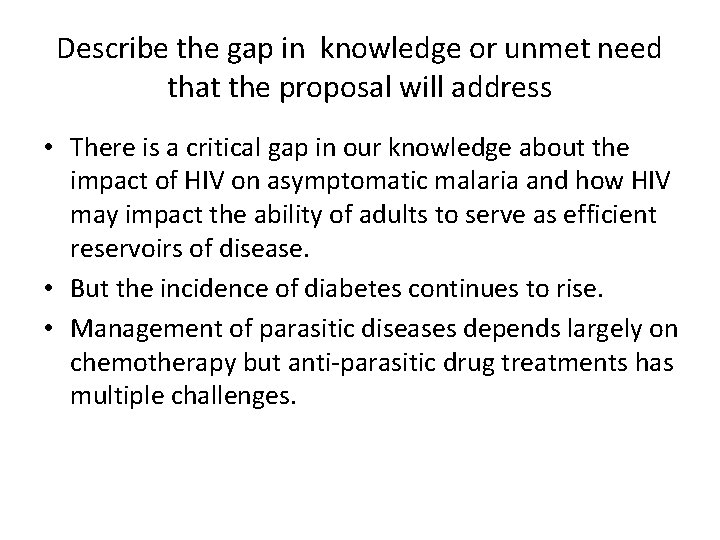 Describe the gap in knowledge or unmet need that the proposal will address

• There is a critical gap in our knowledge about the impact of HIV on asymptomatic malaria and how HIV may impact the ability of adults to serve as efficient reservoirs of disease.
• But the incidence of diabetes continues to rise.
• Management of parasitic diseases depends largely on chemotherapy but anti-parasitic drug treatments has multiple challenges.